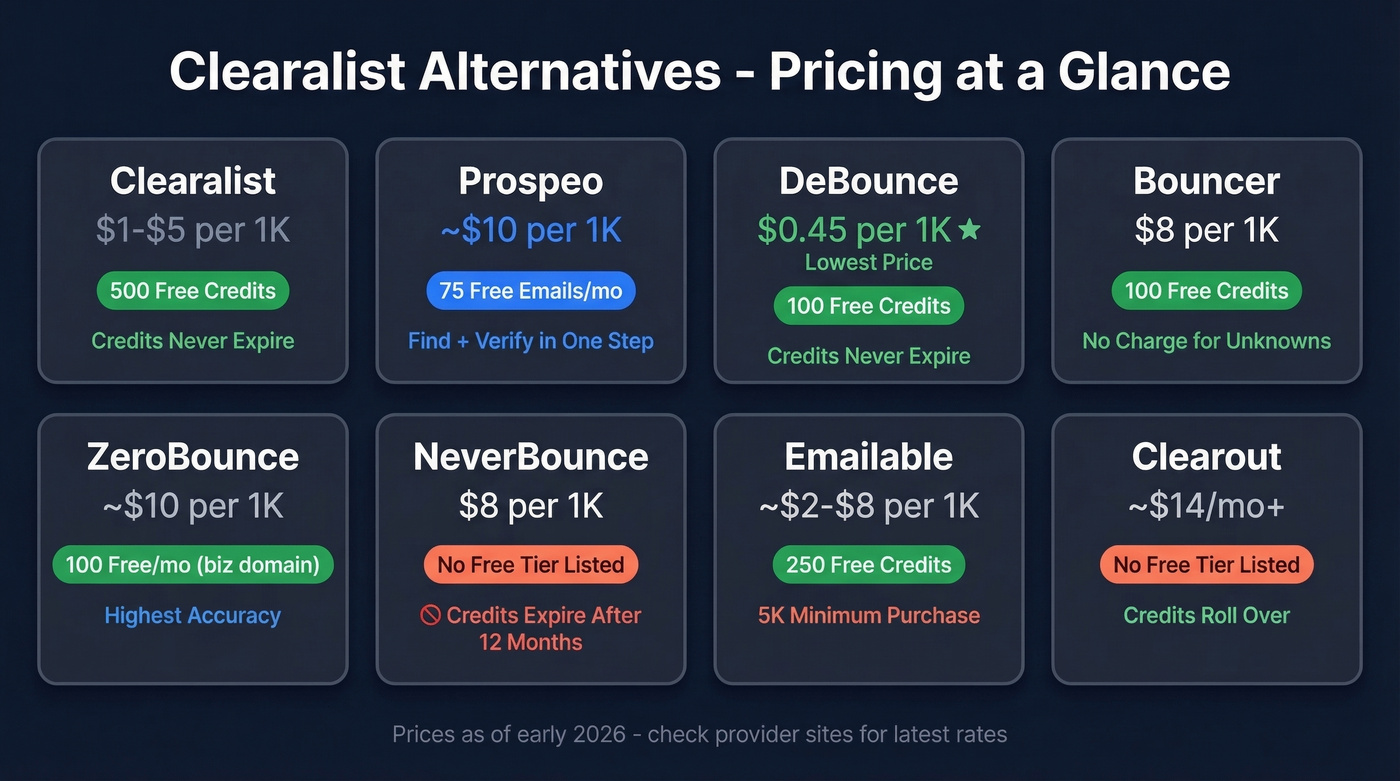 Clearalist Alternatives - Pricing at a Glance

Clearalist
\$1-\$5 per 1K
500 Free Credits
Credits Never Expire

Prospeo
~\$10 per 1K
75 Free Emails/mo
Find + Verify in One Step

DeBounce
\$0.45 per 1K ★
Lowest Price
100 Free Credits
Credits Never Expire

Bouncer
\$8 per 1K
100 Free Credits
No Charge for Unknowns

ZeroBounce
~\$10 per 1K
100 Free/mo (biz domain)
Highest Accuracy

NeverBounce
\$8 per 1K
No Free Tier Listed
🚫 Credits Expire After 12 Months

Emailable
~\$2-\$8 per 1K
250 Free Credits
5K Minimum Purchase

Clearout
~\$14/mo+
No Free Tier Listed
Credits Roll Over

Prices as of early 2026 - check provider sites for latest rates